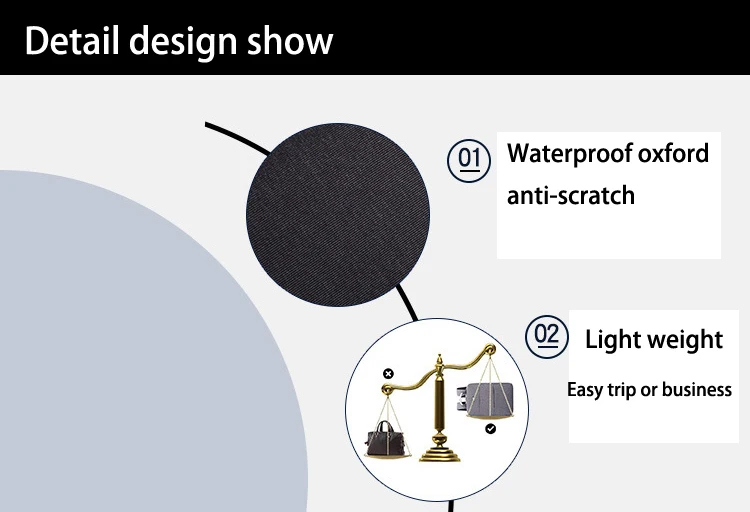 Detail design show

01 Waterproof oxford anti-scratch

02 Light weight

Easy trip or business